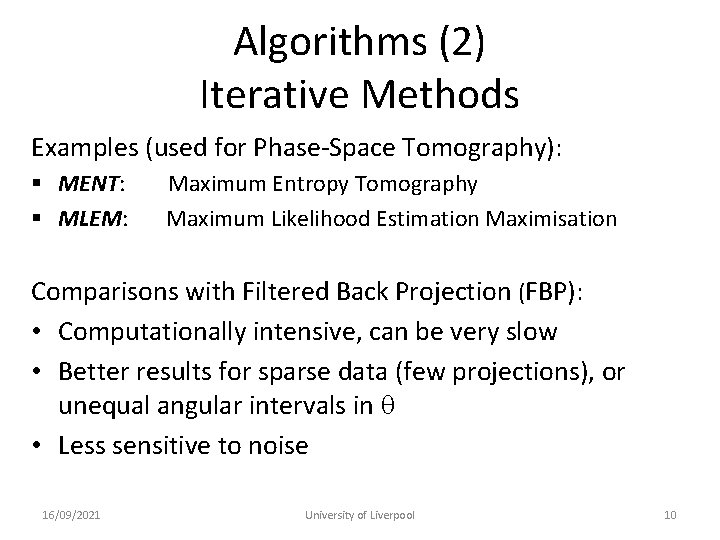 Algorithms (2)
Iterative Methods

Examples (used for Phase-Space Tomography):
▪ MENT: Maximum Entropy Tomography
▪ MLEM: Maximum Likelihood Estimation Maximisation

Comparisons with Filtered Back Projection (FBP):
• Computationally intensive, can be very slow
• Better results for sparse data (few projections), or unequal angular intervals in $\theta$
• Less sensitive to noise

16/09/2021 University of Liverpool 10